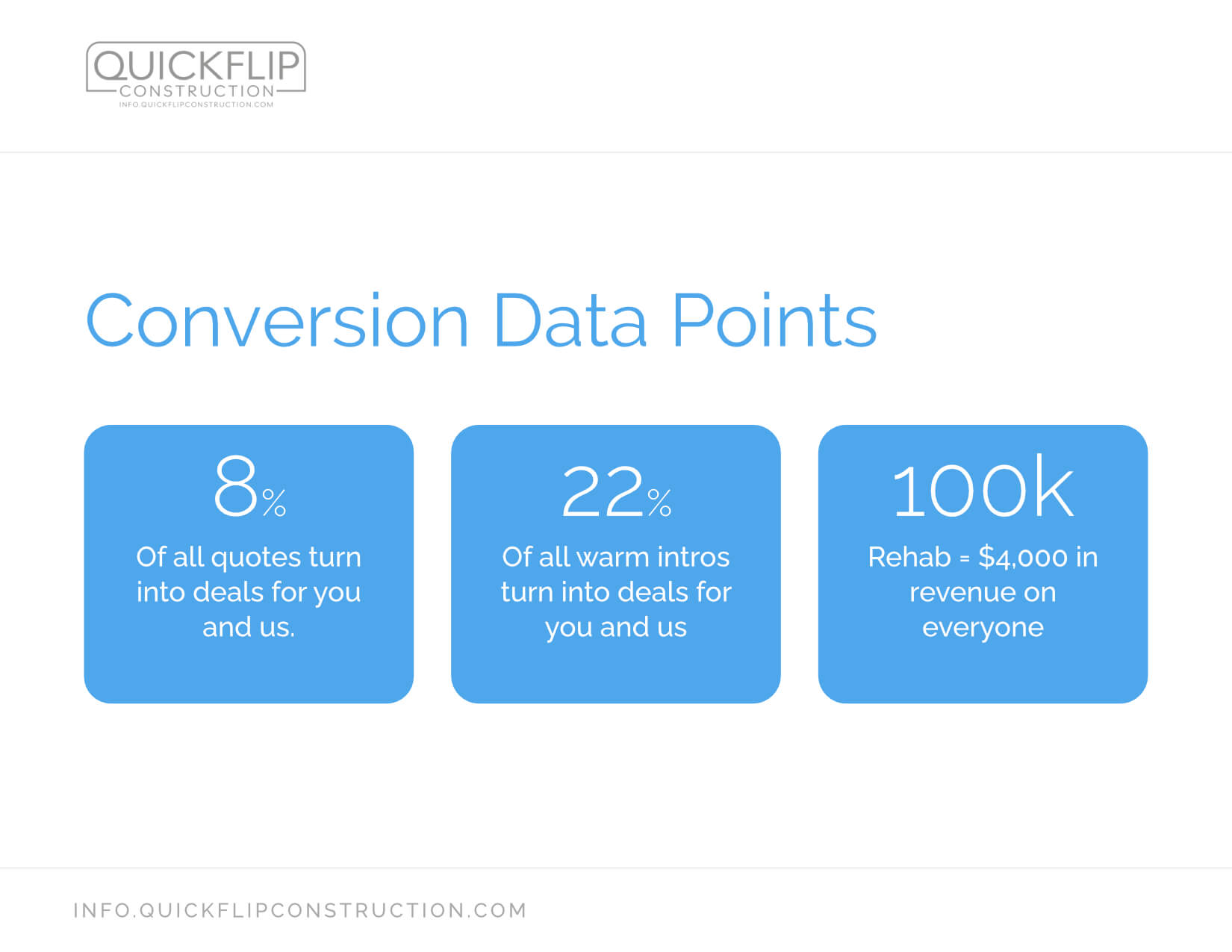 QUICKFLIP
CONSTRUCTION
INFO.QUICKFLIPCONSTRUCTION.COM

Conversion Data Points

8%
Of all quotes turn into deals for you and us.

22%
Of all warm intros turn into deals for you and us

100k
Rehab = \$4,000 in revenue on everyone

INFO.QUICKFLIPCONSTRUCTION.COM